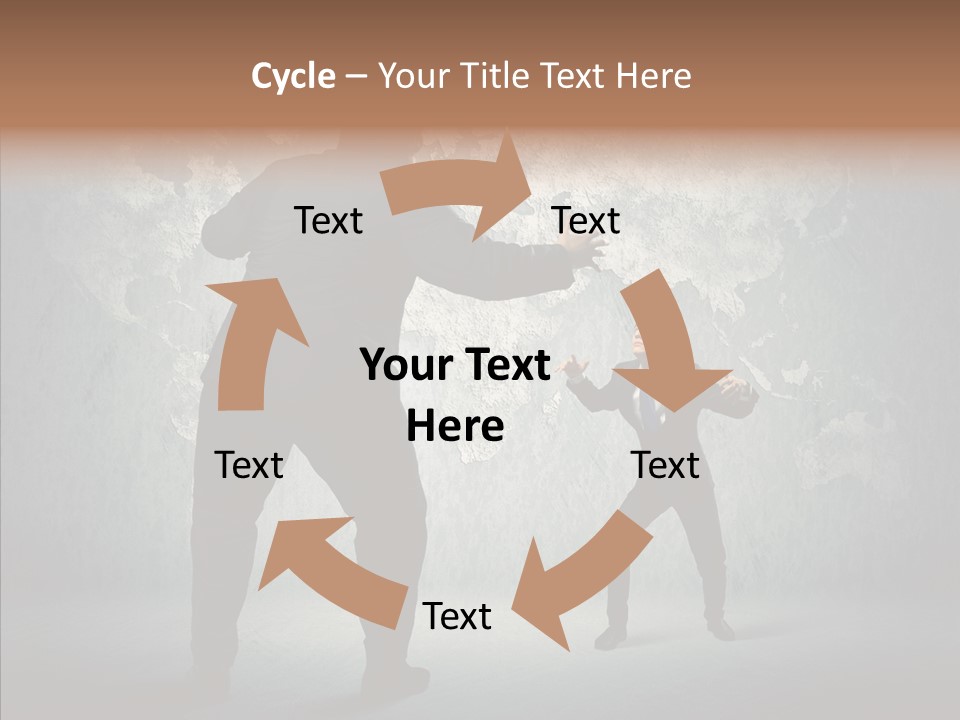 Cycle – Your Title Text Here

Text

Text

Your Text Here

Text

Text

Text